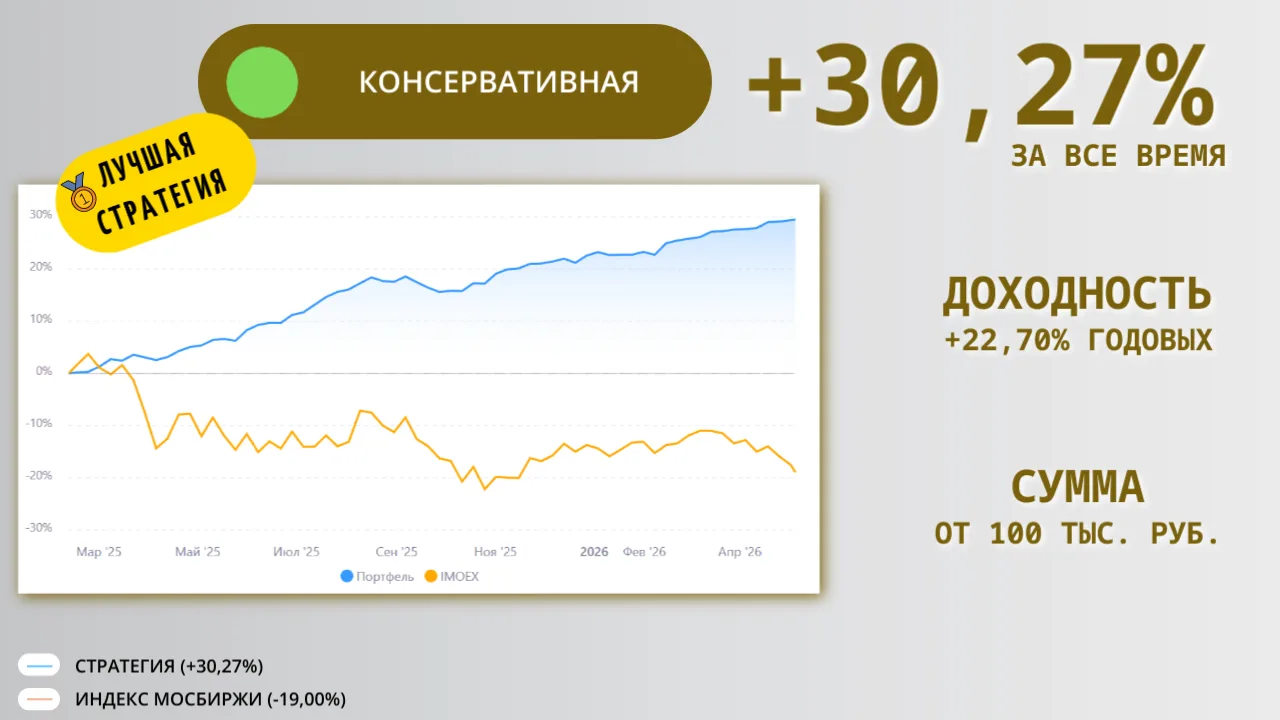 КОНСЕРВАТИВНАЯ

+30,27%
ЗА ВСЕ ВРЕМЯ

ЛУЧШАЯ СТРАТЕГИЯ

30%
20%
10%
0%
-10%
-20%
-30%

Мар '25 Май '25 Июл '25 Сен '25 Ноя '25 2026 Фев '26 Апр '26

Портфель IMOEX

ДОХОДНОСТЬ
+22,70% ГОДОВЫХ

СУММА
ОТ 100 ТЫС. РУБ.

СТРАТЕГИЯ (+30,27%)
ИНДЕКС МОСБИРЖИ (-19,00%)